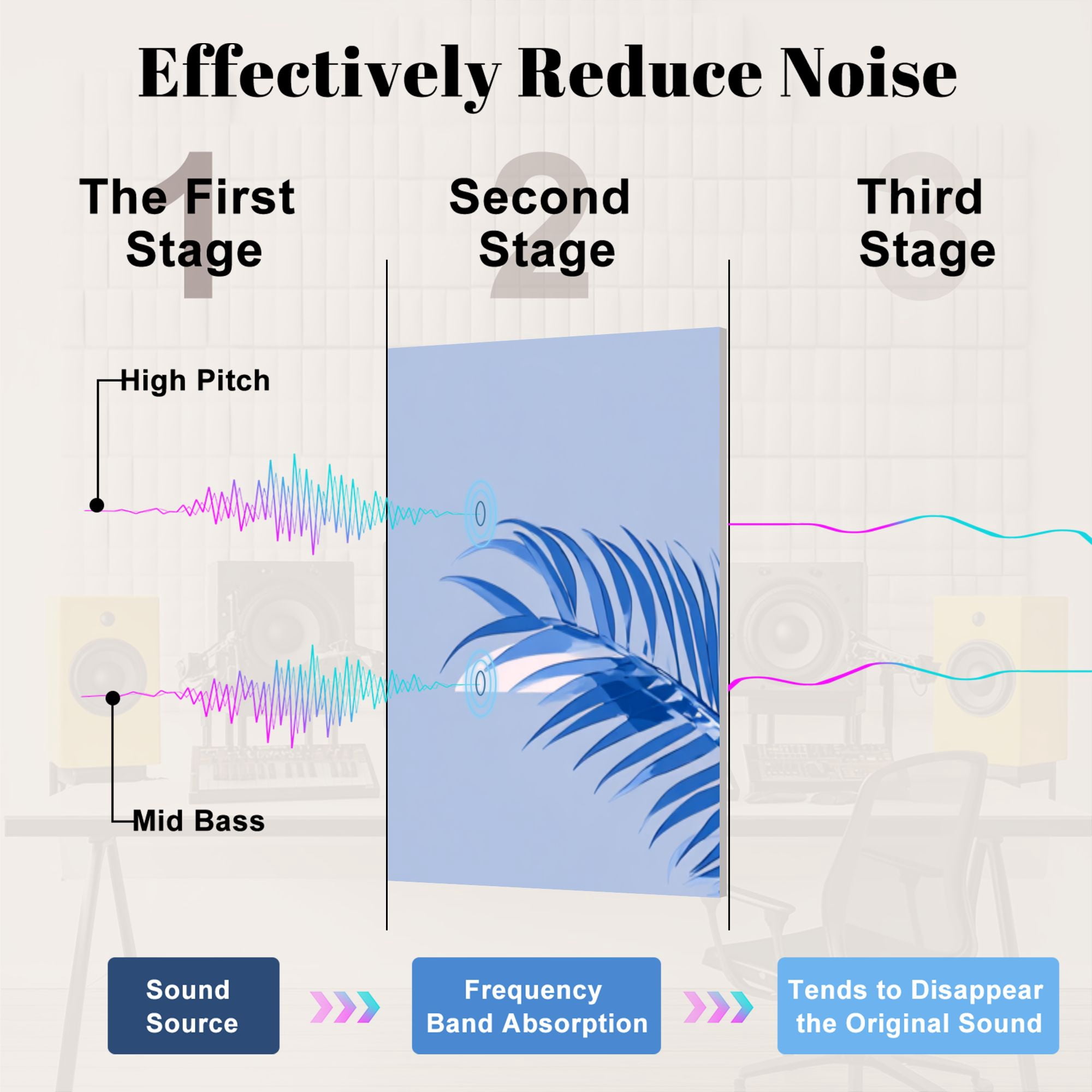 Effectively Reduce Noise

1
The First Stage

2
Second Stage

3
Third Stage

High Pitch

Mid Bass

Sound Source

Frequency Band Absorption

Tends to Disappear the Original Sound